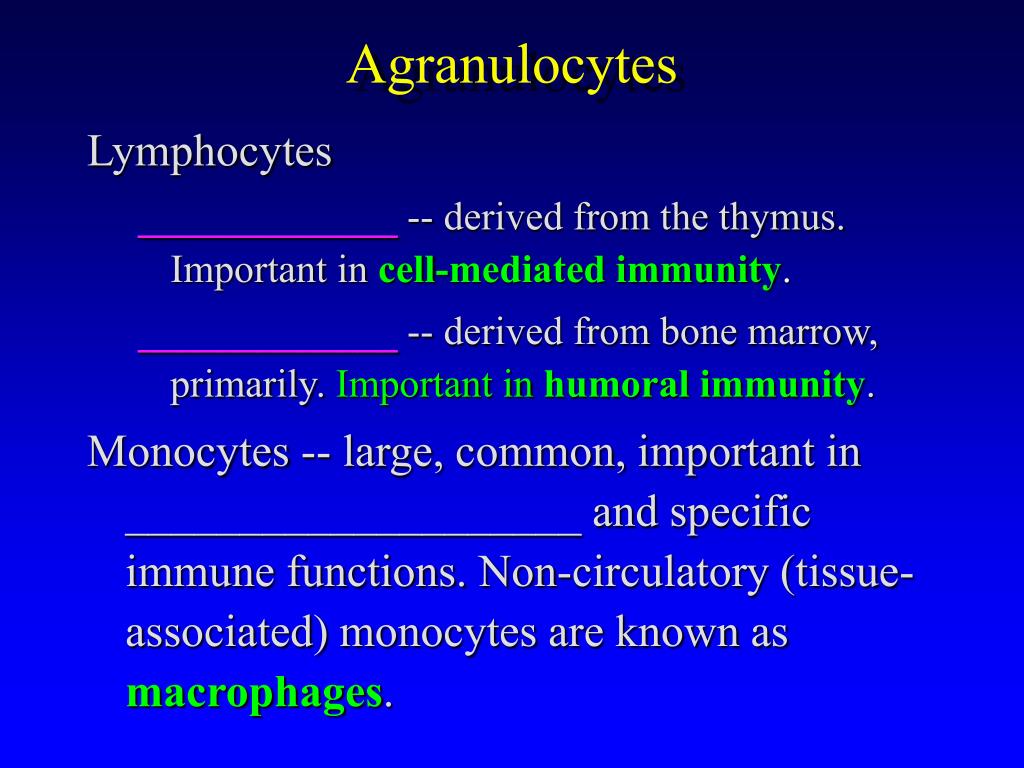 Agranulocytes

Lymphocytes

_____________ -- derived from the thymus. Important in cell-mediated immunity.

_____________ -- derived from bone marrow, primarily. Important in humoral immunity.

Monocytes -- large, common, important in ____________________ and specific immune functions. Non-circulatory (tissue-associated) monocytes are known as macrophages.